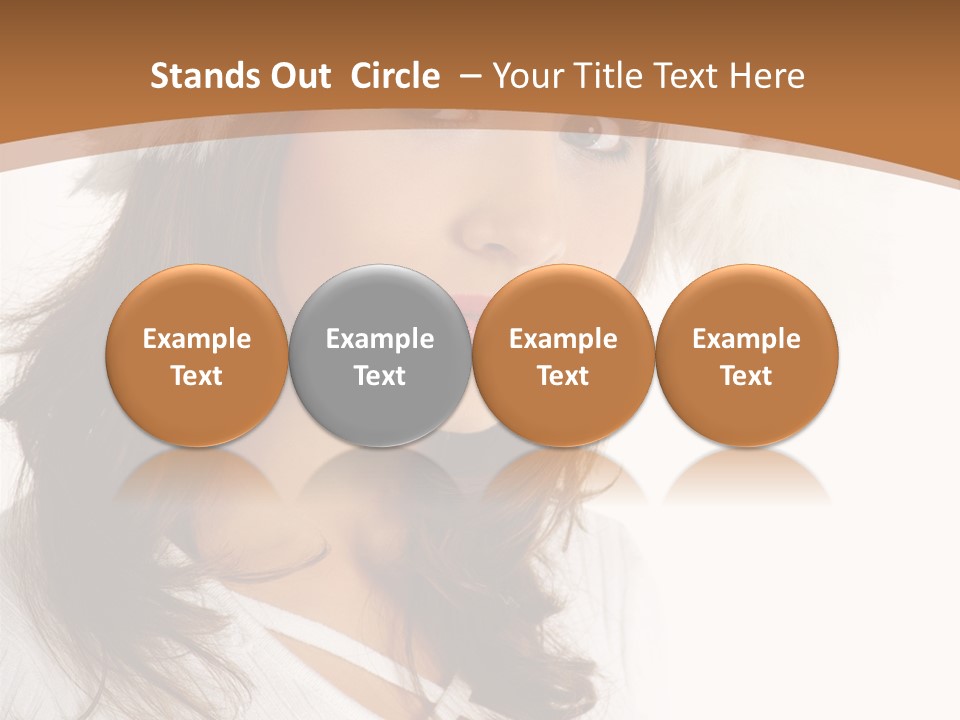 Stands Out Circle – Your Title Text Here

Example Text

Example Text

Example Text

Example Text